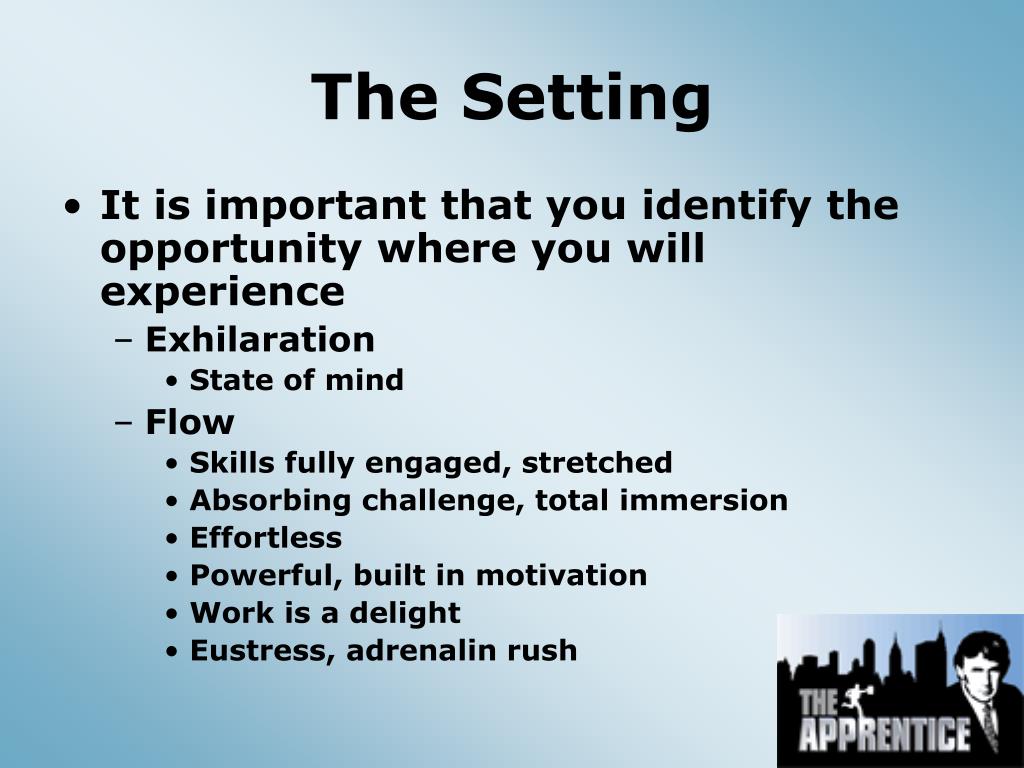 The Setting

• It is important that you identify the opportunity where you will experience
  – Exhilaration
    • State of mind
  – Flow
    • Skills fully engaged, stretched
    • Absorbing challenge, total immersion
    • Effortless
    • Powerful, built in motivation
    • Work is a delight
    • Eustress, adrenalin rush

THE APPRENTICE